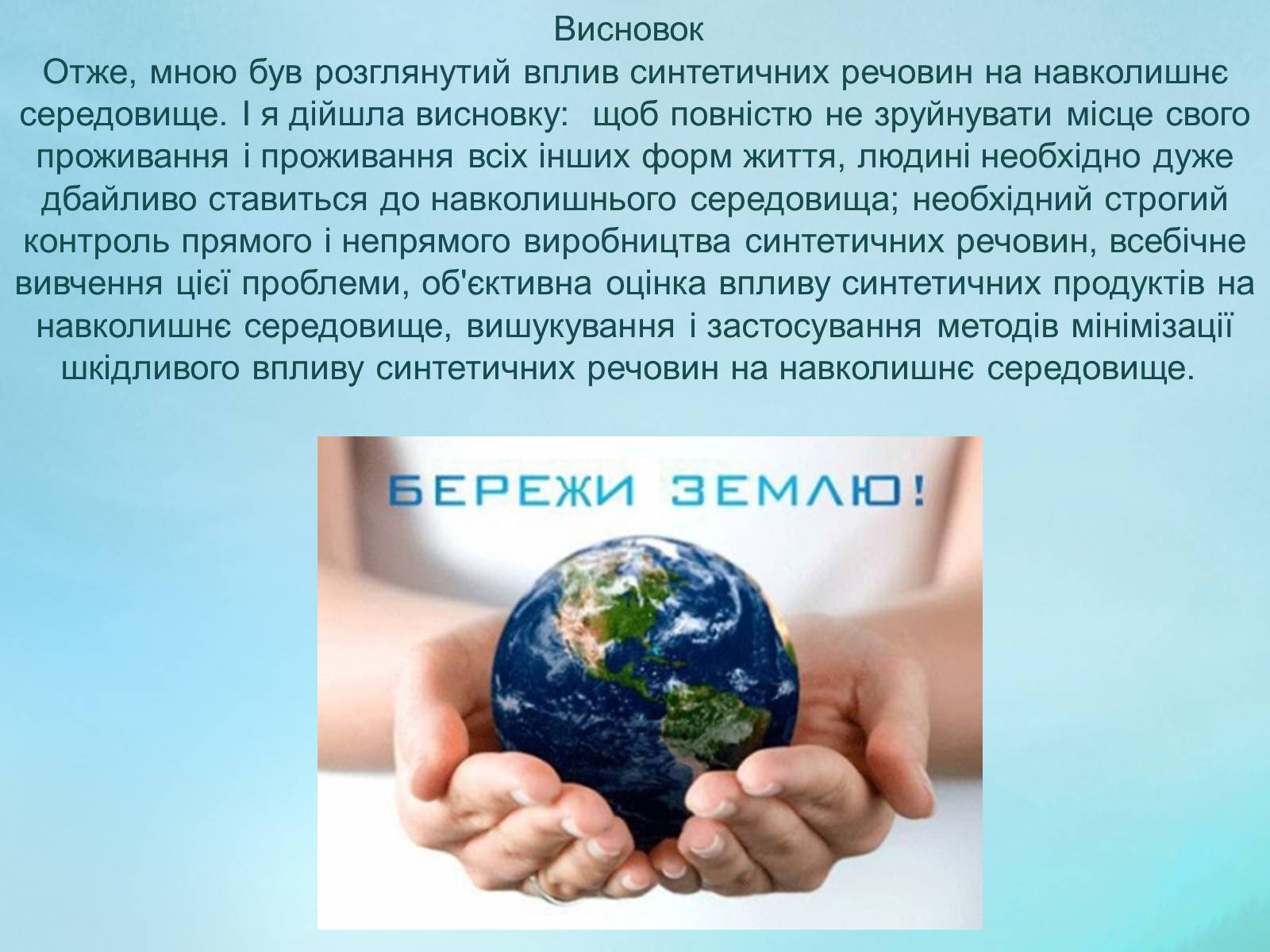 Висновок
Отже, мною був розглянутий вплив синтетичних речовин на навколишнє середовище. І я дійшла висновку:  щоб повністю не зруйнувати місце свого проживання і проживання всіх інших форм життя, людині необхідно дуже дбайливо ставиться до навколишнього середовища; необхідний строгий контроль прямого і непрямого виробництва синтетичних речовин, всебічне вивчення цієї проблеми, об'єктивна оцінка впливу синтетичних продуктів на навколишнє середовище, вишукування і застосування методів мінімізації шкідливого впливу синтетичних речовин на навколишнє середовище.

БЕРЕЖИ ЗЕМЛЮ!